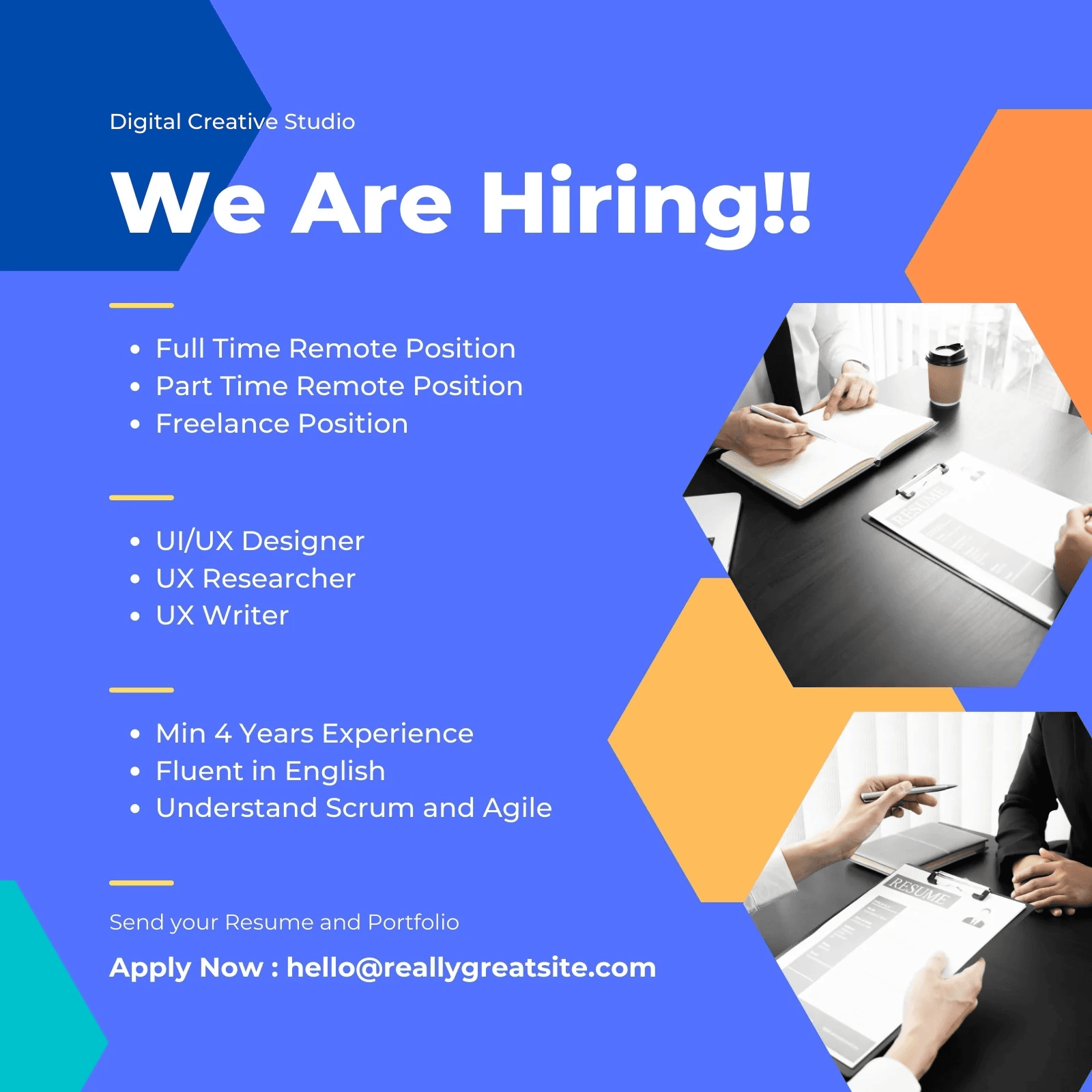 Digital Creative Studio

We Are Hiring!!

- Full Time Remote Position
- Part Time Remote Position
- Freelance Position

- UI/UX Designer
- UX Researcher
- UX Writer

- Min 4 Years Experience
- Fluent in English
- Understand Scrum and Agile

Send your Resume and Portfolio

Apply Now : hello@reallygreatsite.com

RESUME

RESUME